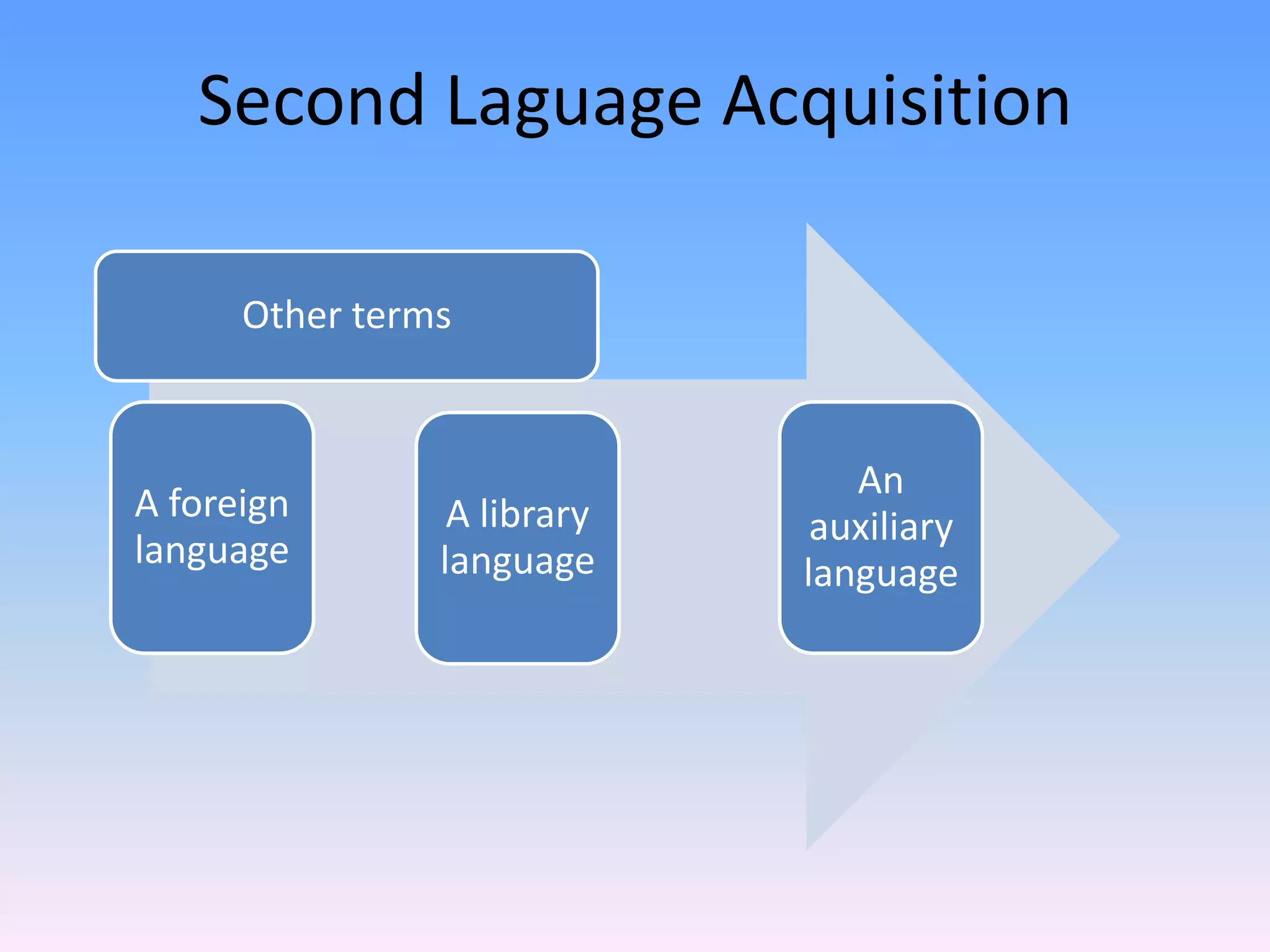 Second Laguage Acquisition

Other terms

A foreign language

A library language

An auxiliary language